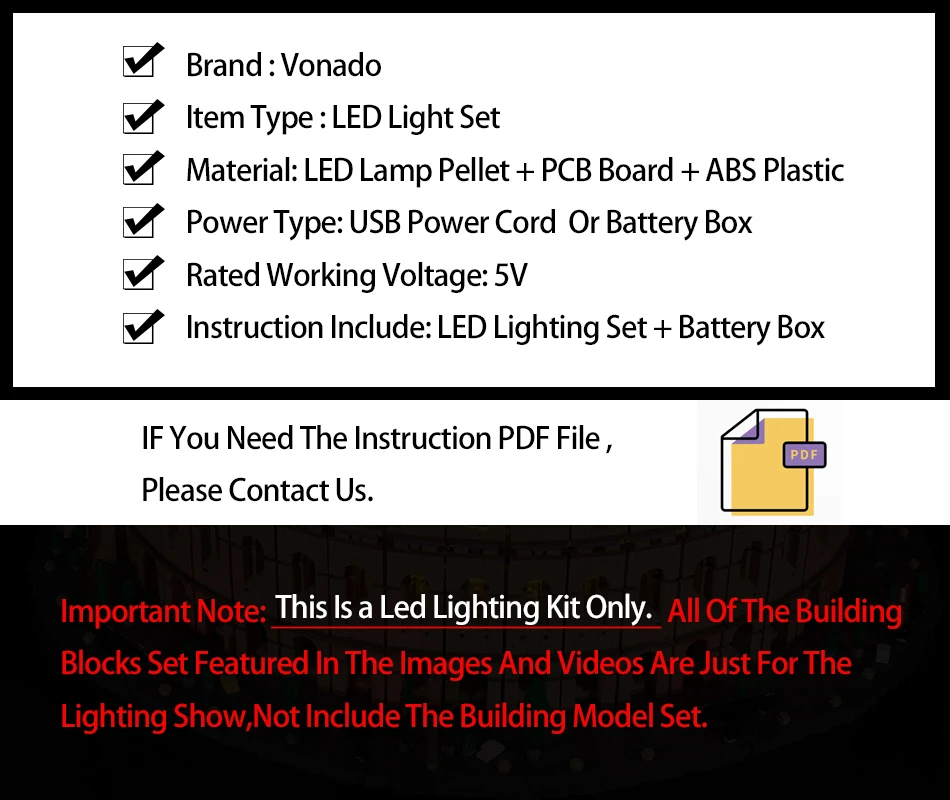 Brand : Vonado
Item Type : LED Light Set
Material: LED Lamp Pellet + PCB Board + ABS Plastic
Power Type: USB Power Cord Or Battery Box
Rated Working Voltage: 5V
Instruction Include: LED Lighting Set + Battery Box

IF You Need The Instruction PDF File ,
Please Contact Us.

PDF

Important Note: This Is a Led Lighting Kit Only. All Of The Building Blocks Set Featured In The Images And Videos Are Just For The Lighting Show,Not Include The Building Model Set.